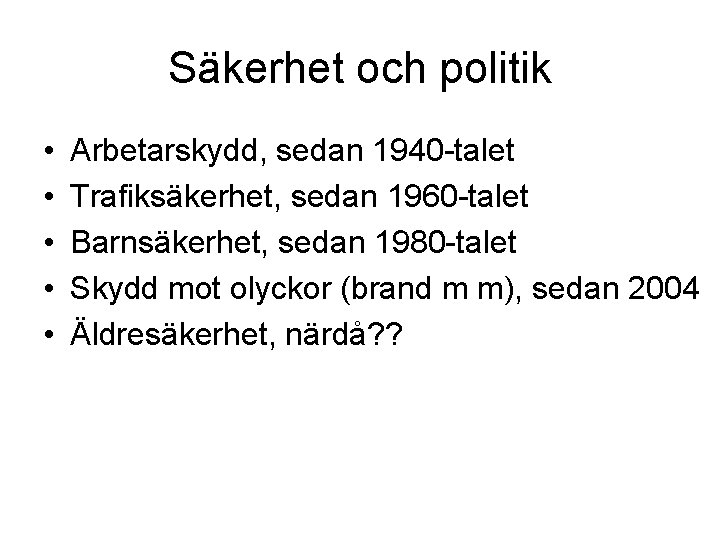 Säkerhet och politik

• Arbetarskydd, sedan 1940-talet
• Trafiksäkerhet, sedan 1960-talet
• Barnsäkerhet, sedan 1980-talet
• Skydd mot olyckor (brand m m), sedan 2004
• Äldresäkerhet, närdå??